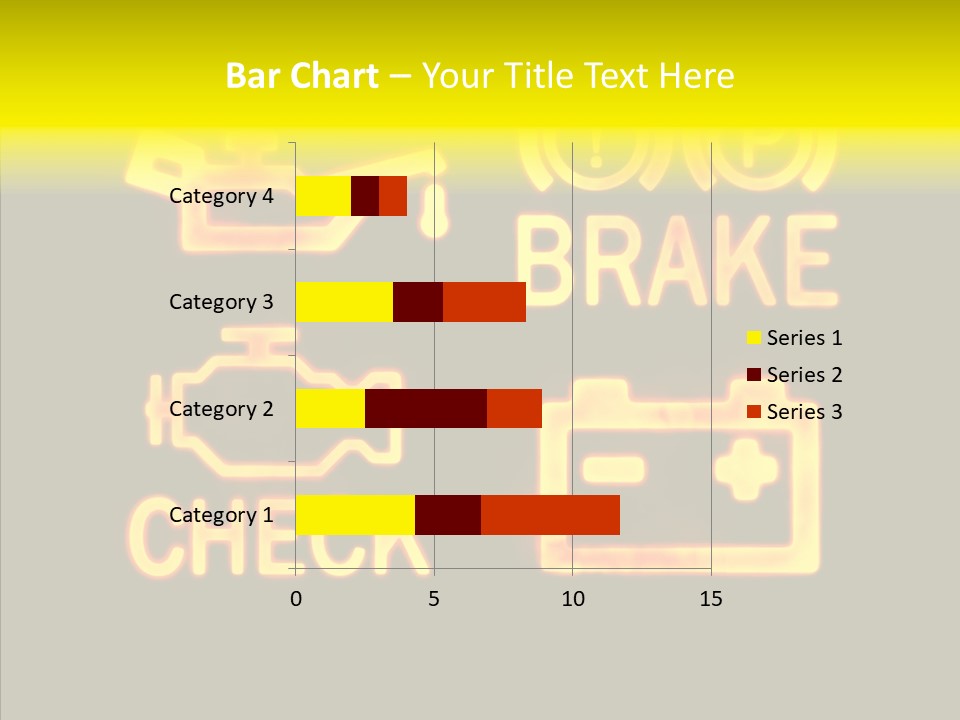 Bar Chart – Your Title Text Here

BRAKE

CHECK

Category 4
Category 3
Category 2
Category 1

0 5 10 15

Series 1
Series 2
Series 3